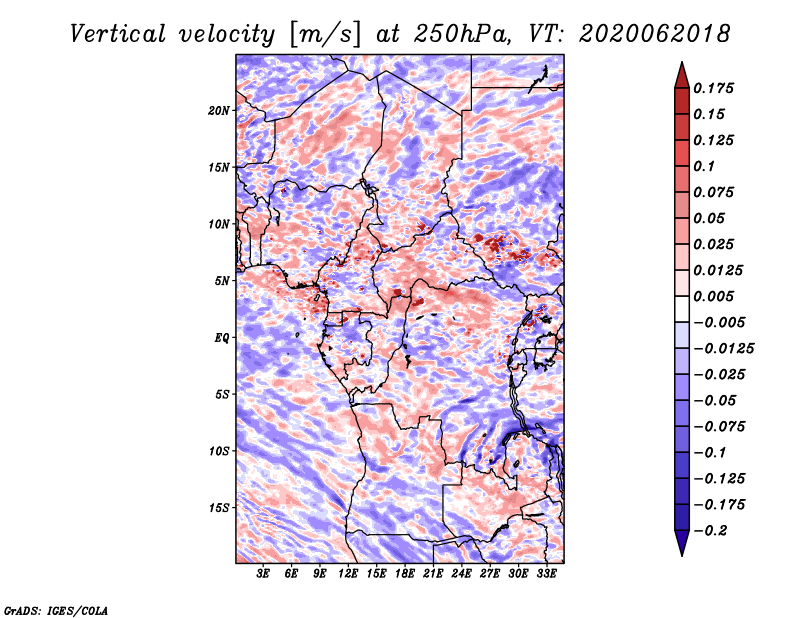 Vertical velocity [m/s] at 250hPa, VT: 2020062018

20N
15N
10N
5N
EQ
5S
10S
15S

3E 6E 9E 12E 15E 18E 21E 24E 27E 30E 33E

0.175
0.15
0.125
0.1
0.075
0.05
0.025
0.0125
0.005
−0.005
−0.0125
−0.025
−0.05
−0.075
−0.1
−0.125
−0.175
−0.2

GrADS: IGES/COLA